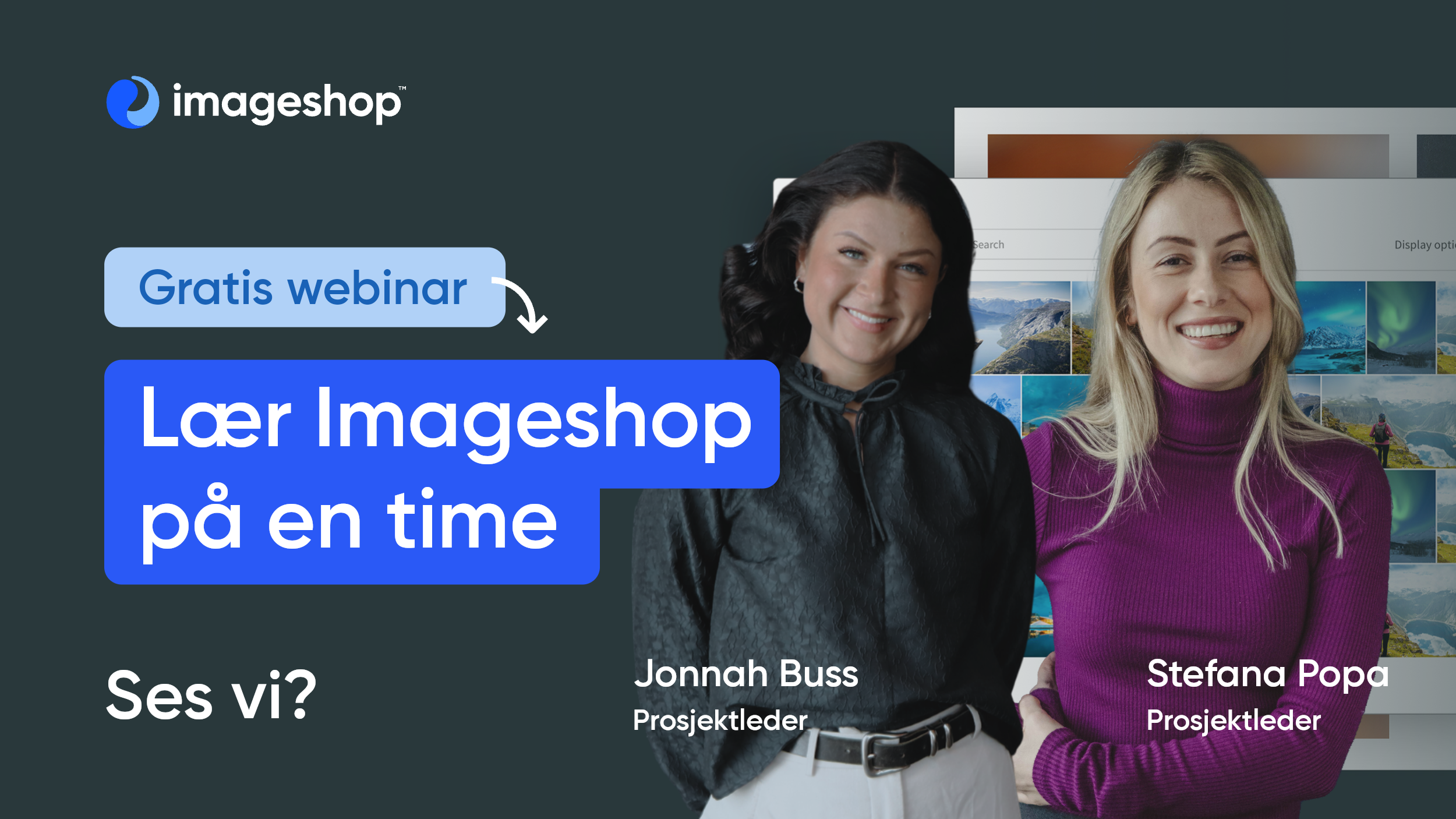 imageshop™

Gratis webinar

Lær Imageshop på en time

Ses vi?

Search

Display opti

Jonnah Buss
Prosjektleder

Stefana Popa
Prosjektleder